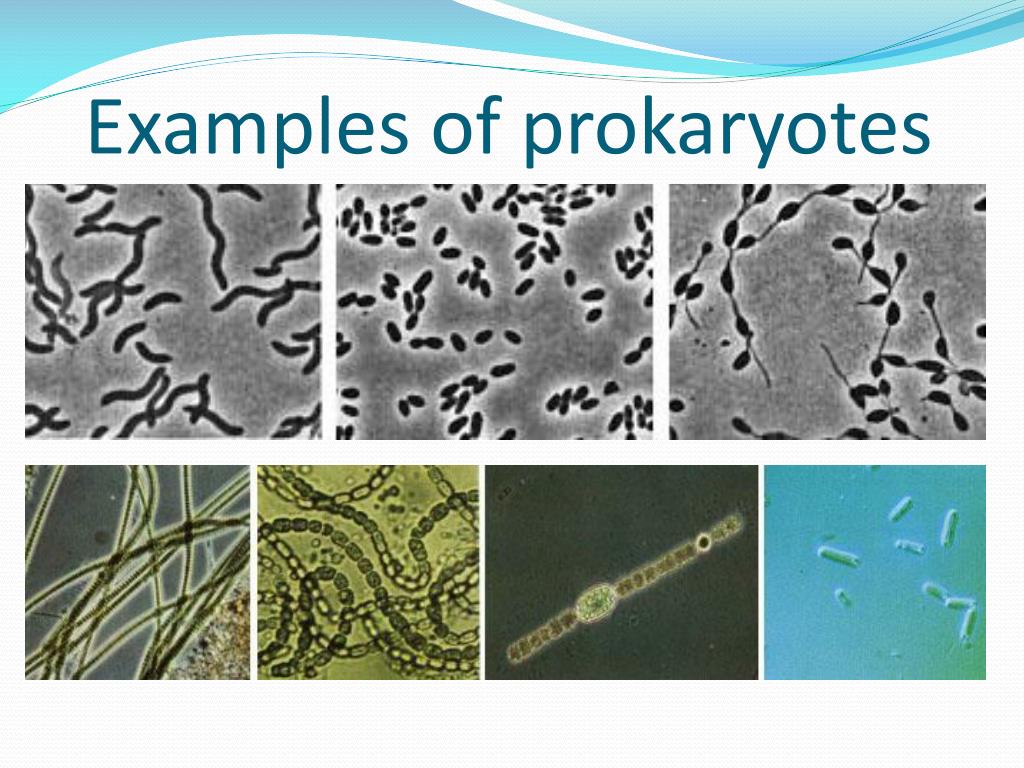 Examples of prokaryotes